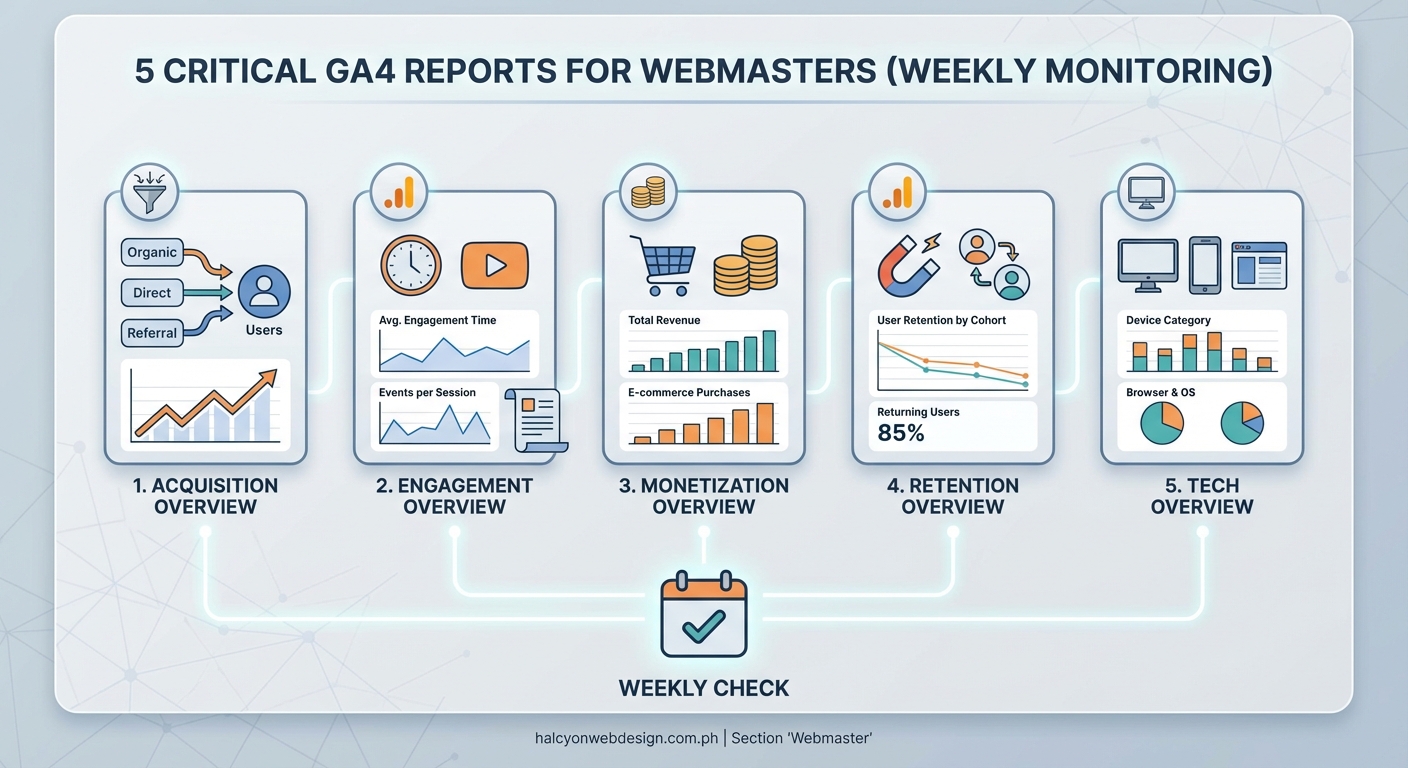 5 CRITICAL GA4 REPORTS FOR WEBMASTERS (WEEKLY MONITORING)

Organic
Direct
Referral
Users

1. ACQUISITION OVERVIEW

Avg. Engagement Time
Events per Session

2. ENGAGEMENT OVERVIEW

Total Revenue
E-commerce Purchases

3. MONETIZATION OVERVIEW

User Retention by Cohort
Returning Users
85%

4. RETENTION OVERVIEW

Device Category
Browser & OS

5. TECH OVERVIEW

WEEKLY CHECK

halcyonwebdesign.com.ph | Section 'Webmaster'